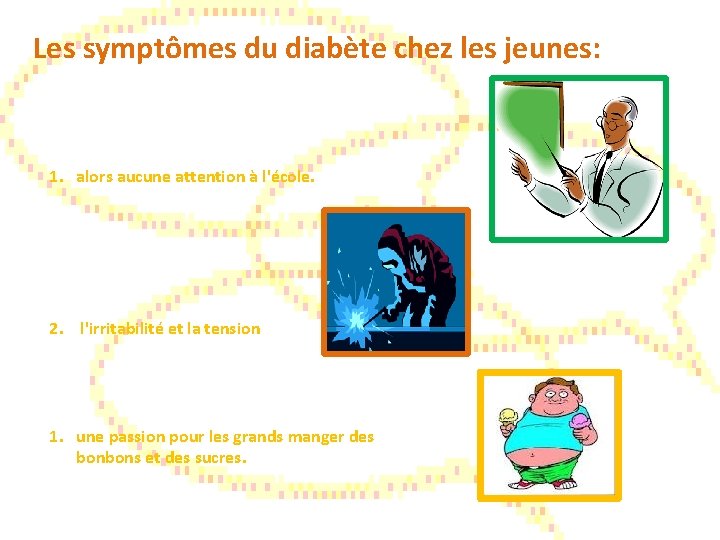 Les symptômes du diabète chez les jeunes:

1. alors aucune attention à l'école.

2. l'irritabilité et la tension

1. une passion pour les grands manger des bonbons et des sucres.